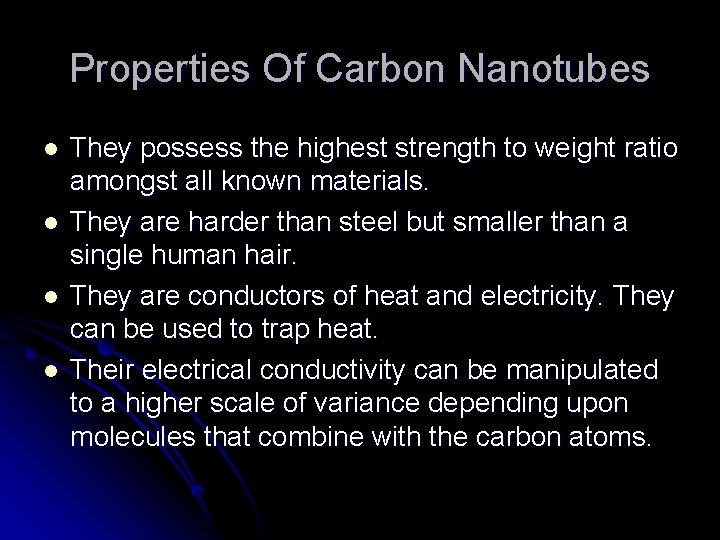 Properties Of Carbon Nanotubes

- They possess the highest strength to weight ratio amongst all known materials.
- They are harder than steel but smaller than a single human hair.
- They are conductors of heat and electricity. They can be used to trap heat.
- Their electrical conductivity can be manipulated to a higher scale of variance depending upon molecules that combine with the carbon atoms.